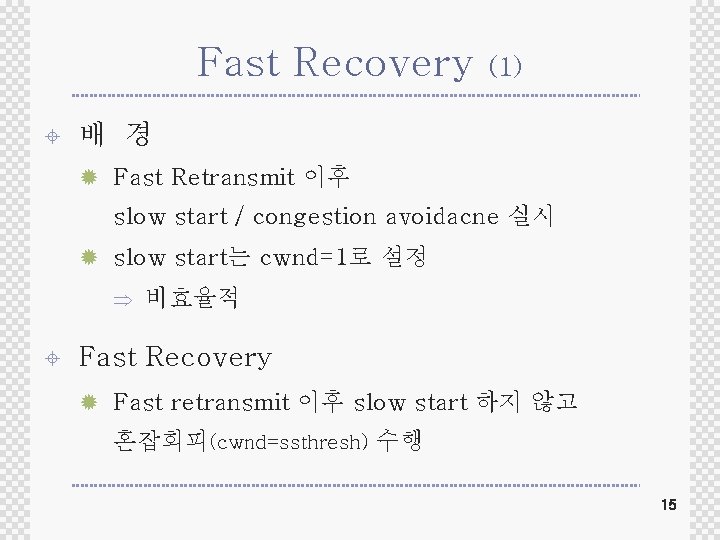 Fast Recovery (1)

배 경

Fast Retransmit 이후 slow start / congestion avoidacne 실시

slow start는 cwnd=1로 설정

⇒ 비효율적

Fast Recovery

Fast retransmit 이후 slow start 하지 않고 혼잡회피(cwnd=ssthresh) 수행

15